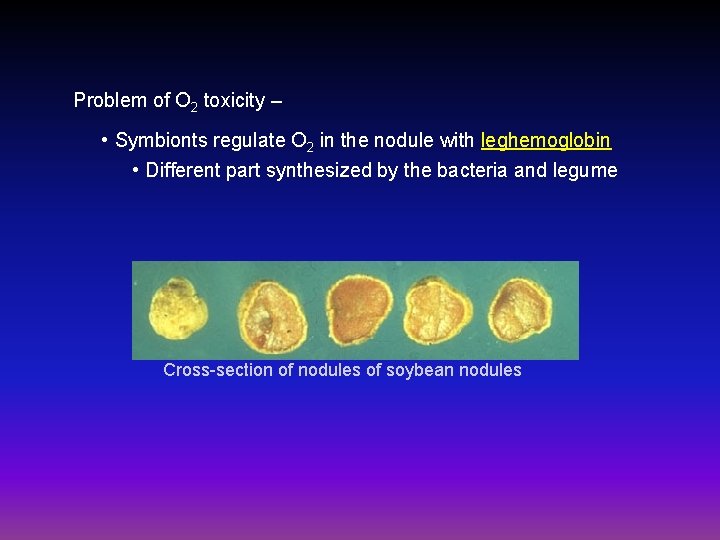 Problem of $O_2$ toxicity –

• Symbionts regulate $O_2$ in the nodule with leghemoglobin

• Different part synthesized by the bacteria and legume

Cross-section of nodules of soybean nodules